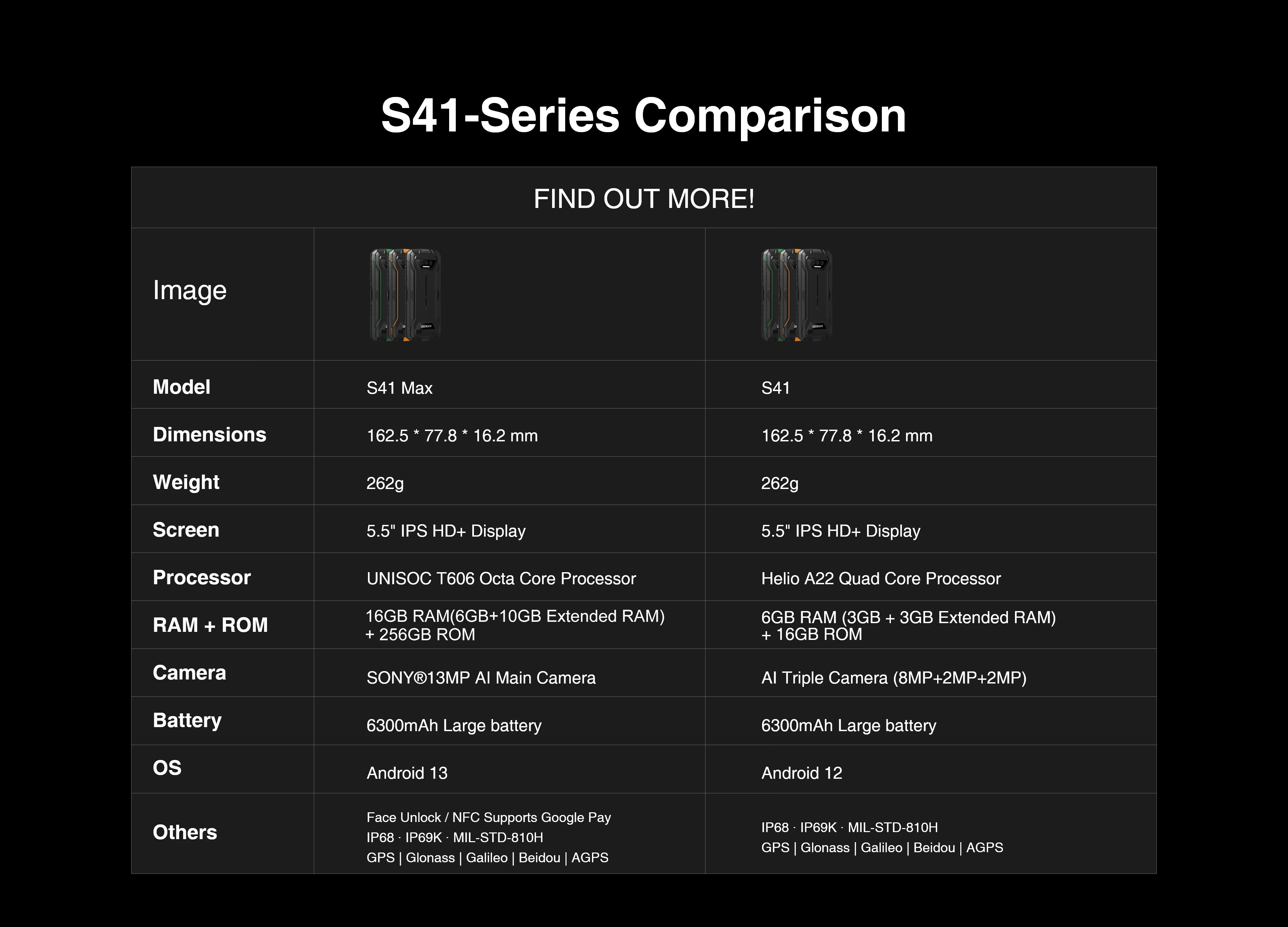 S41-Series Comparison

FIND OUT MORE!

| Image | | |
|---|---|---|
| Model | S41 Max | S41 |
| Dimensions | 162.5 * 77.8 * 16.2 mm | 162.5 * 77.8 * 16.2 mm |
| Weight | 262g | 262g |
| Screen | 5.5" IPS HD+ Display | 5.5" IPS HD+ Display |
| Processor | UNISOC T606 Octa Core Processor | Helio A22 Quad Core Processor |
| RAM + ROM | 16GB RAM(6GB+10GB Extended RAM) + 256GB ROM | 6GB RAM (3GB + 3GB Extended RAM) + 16GB ROM |
| Camera | SONY®13MP AI Main Camera | AI Triple Camera (8MP+2MP+2MP) |
| Battery | 6300mAh Large battery | 6300mAh Large battery |
| OS | Android 13 | Android 12 |
| Others | Face Unlock / NFC Supports Google Pay IP68 · IP69K · MIL-STD-810H GPS \| Glonass \| Galileo \| Beidou \| AGPS | IP68 · IP69K · MIL-STD-810H GPS \| Glonass \| Galileo \| Beidou \| AGPS |